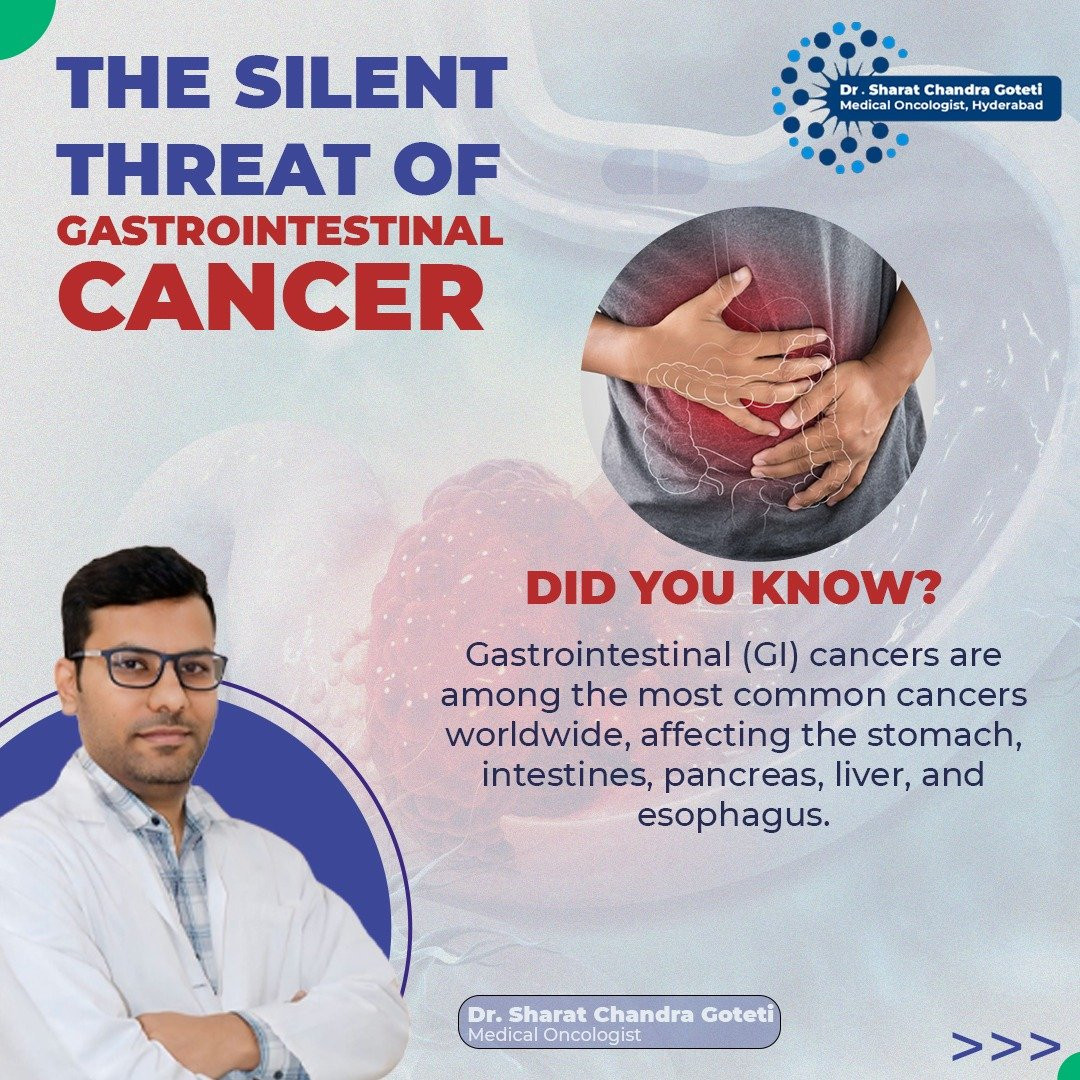 THE SILENT THREAT OF GASTROINTESTINAL CANCER

Dr . Sharat Chandra Goteti
Medical Oncologist, Hyderabad

DID YOU KNOW?

Gastrointestinal (GI) cancers are among the most common cancers worldwide, affecting the stomach, intestines, pancreas, liver, and esophagus.

Dr. Sharat Chandra Goteti
Medical Oncologist

>>>